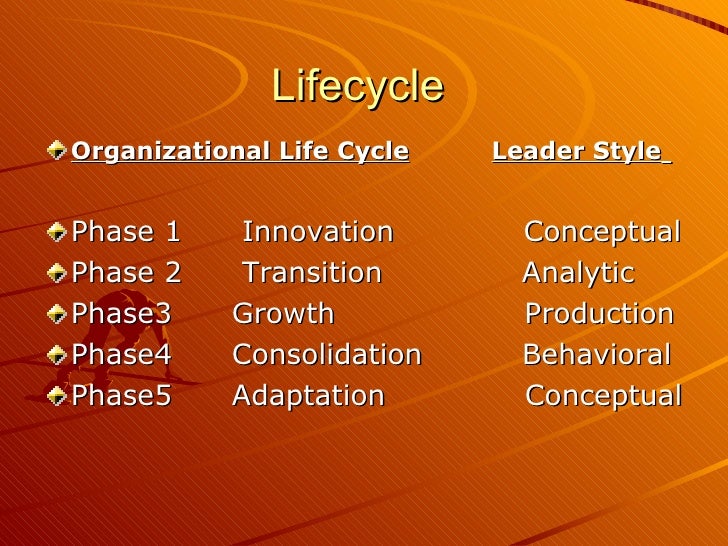 Lifecycle

Organizational Life Cycle Leader Style

Phase 1 Innovation Conceptual
Phase 2 Transition Analytic
Phase3 Growth Production
Phase4 Consolidation Behavioral
Phase5 Adaptation Conceptual